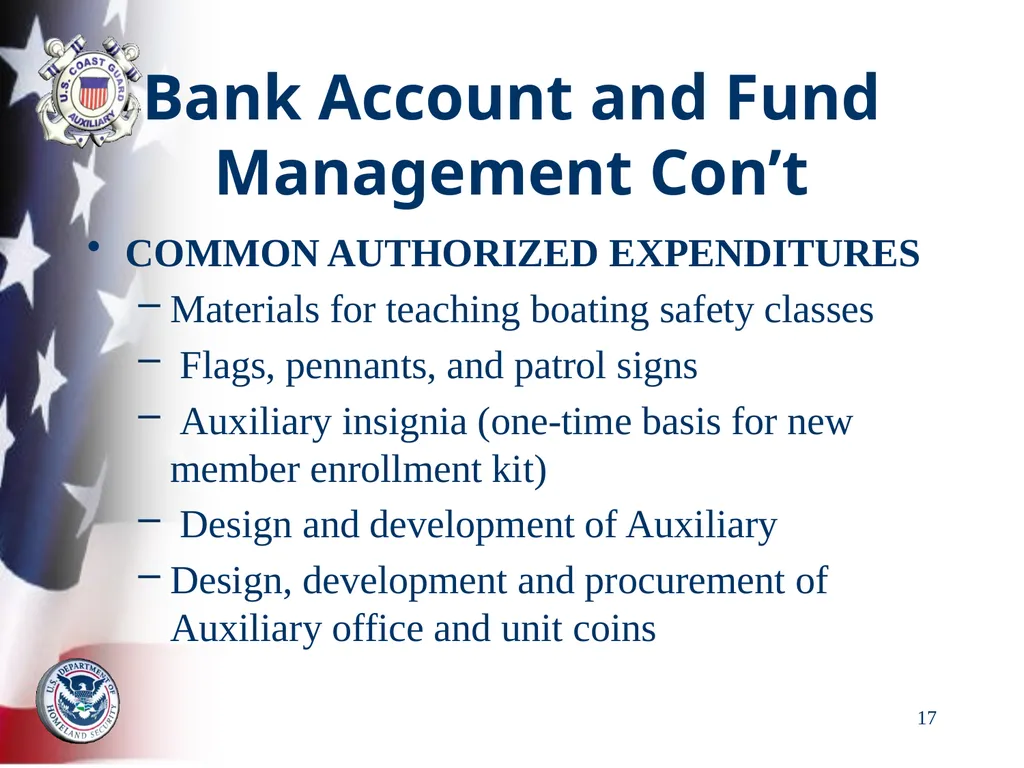 U.S. COAST GUARD AUXILIARY

Bank Account and Fund Management Con’t

• COMMON AUTHORIZED EXPENDITURES
– Materials for teaching boating safety classes
– Flags, pennants, and patrol signs
– Auxiliary insignia (one-time basis for new member enrollment kit)
– Design and development of Auxiliary
– Design, development and procurement of Auxiliary office and unit coins

U.S. DEPARTMENT OF HOMELAND SECURITY

17